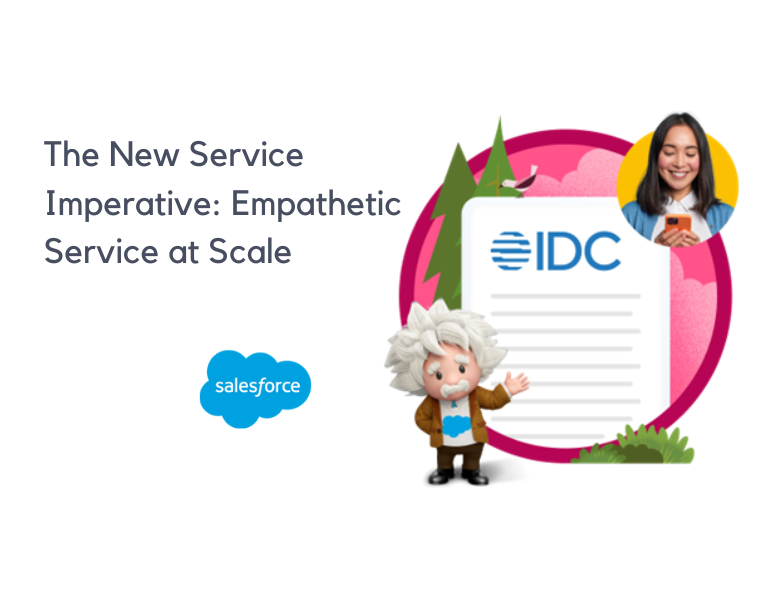 The New Service Imperative: Empathetic Service at Scale

salesforce

IDC